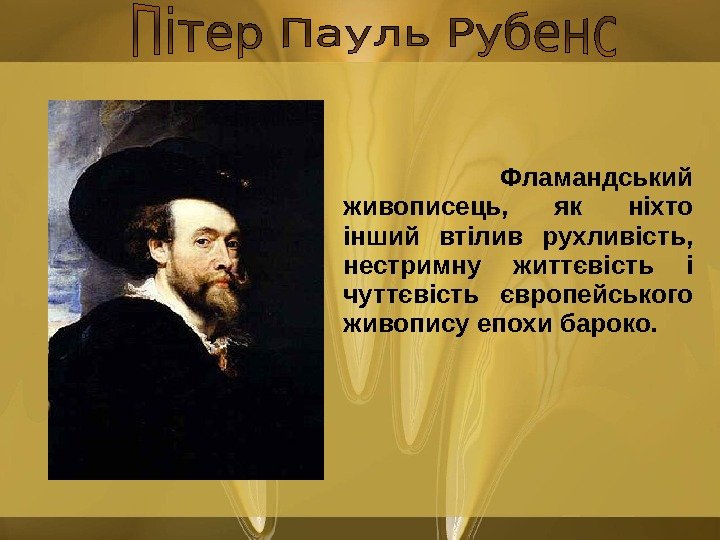 Пітер Пауль Рубенс

Фламандський живописець, як ніхто інший втілив рухливість, нестримну життєвість і чуттєвість європейського живопису епохи бароко.